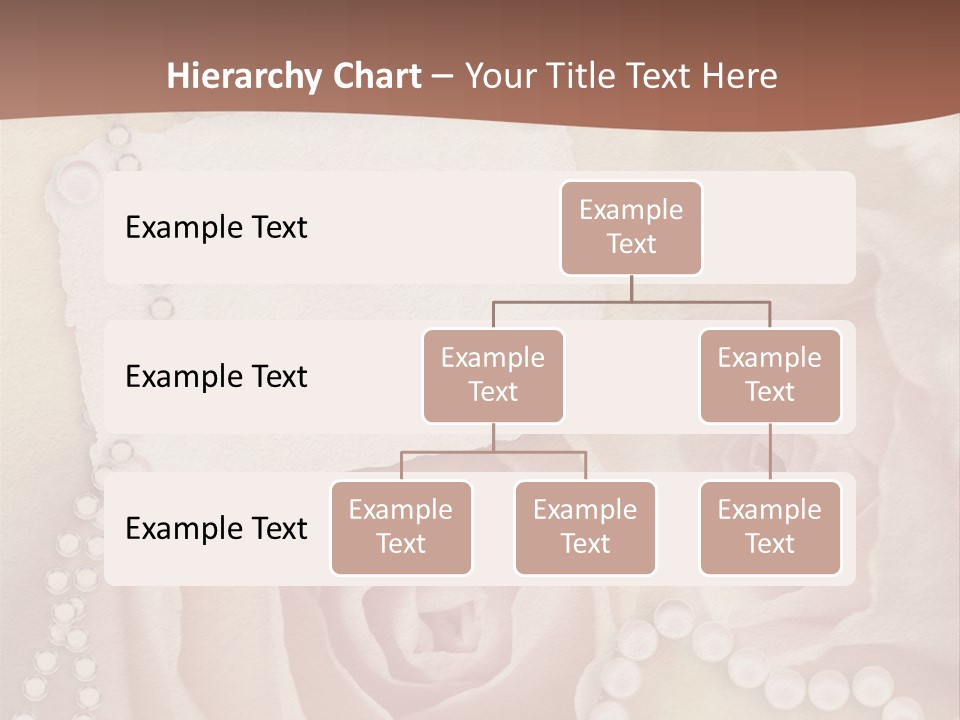 Hierarchy Chart – Your Title Text Here

Example Text

Example Text

Example Text

Example Text

Example Text

Example Text

Example Text

Example Text

Example Text